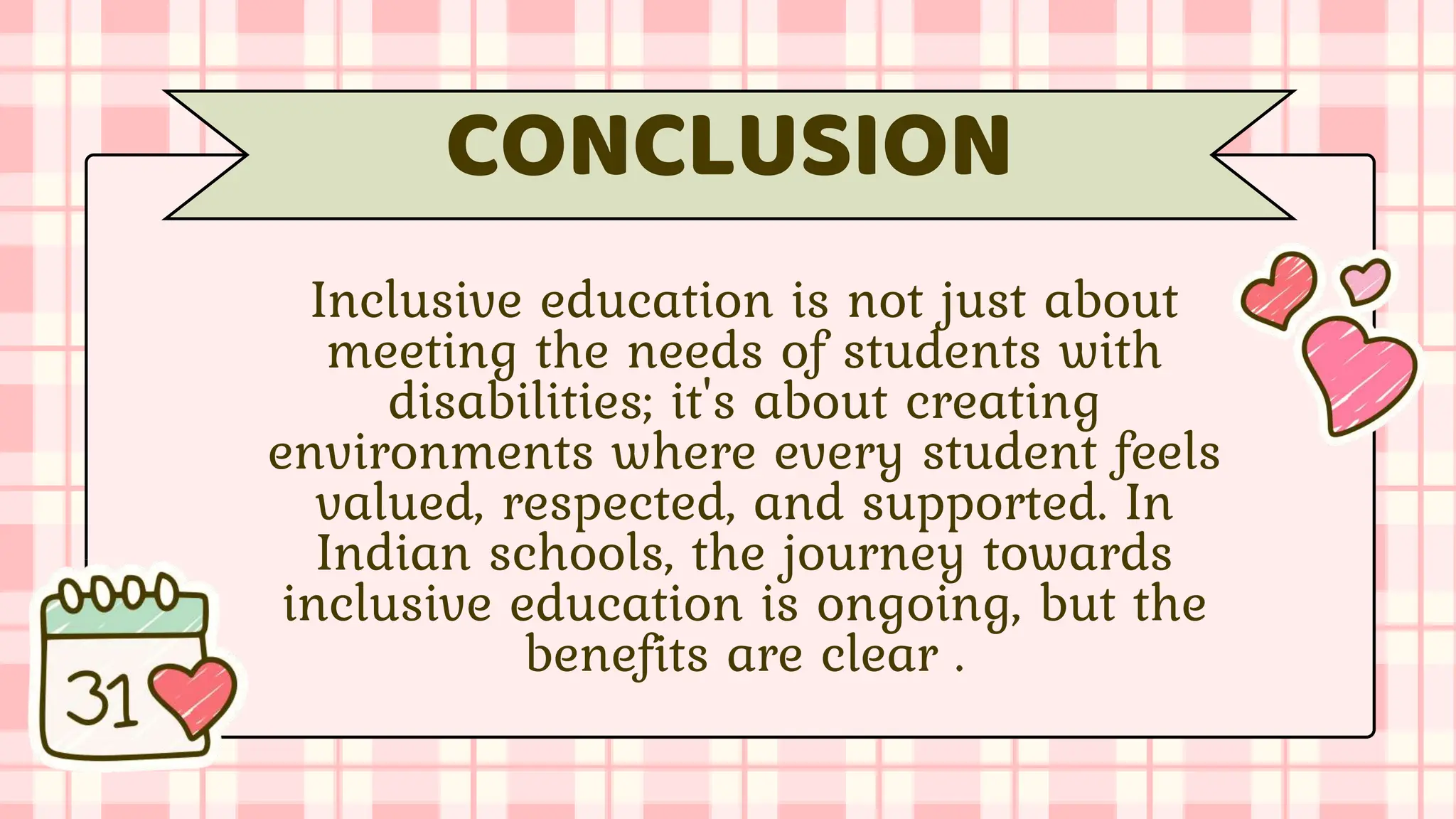 CONCLUSION

Inclusive education is not just about meeting the needs of students with disabilities; it's about creating environments where every student feels valued, respected, and supported. In Indian schools, the journey towards inclusive education is ongoing, but the benefits are clear .

31